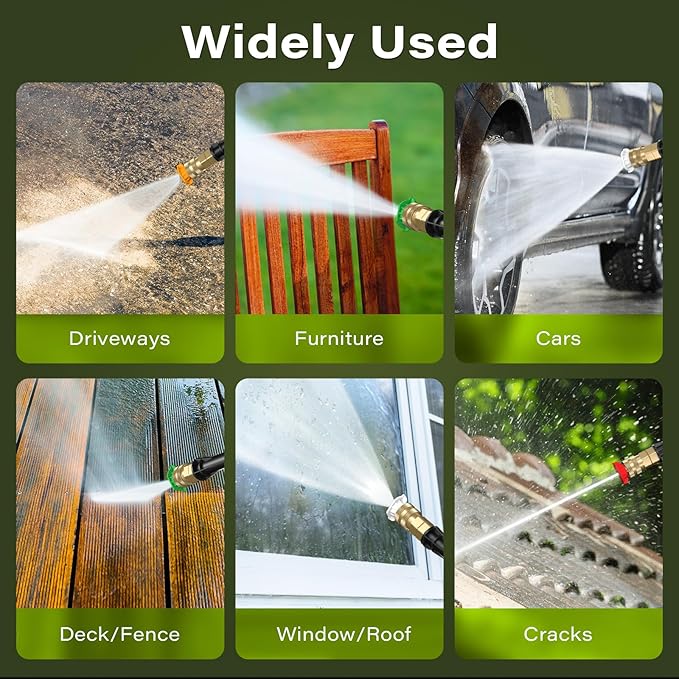 Widely Used

Driveways

Furniture

Cars

Deck/Fence

Window/Roof

Cracks